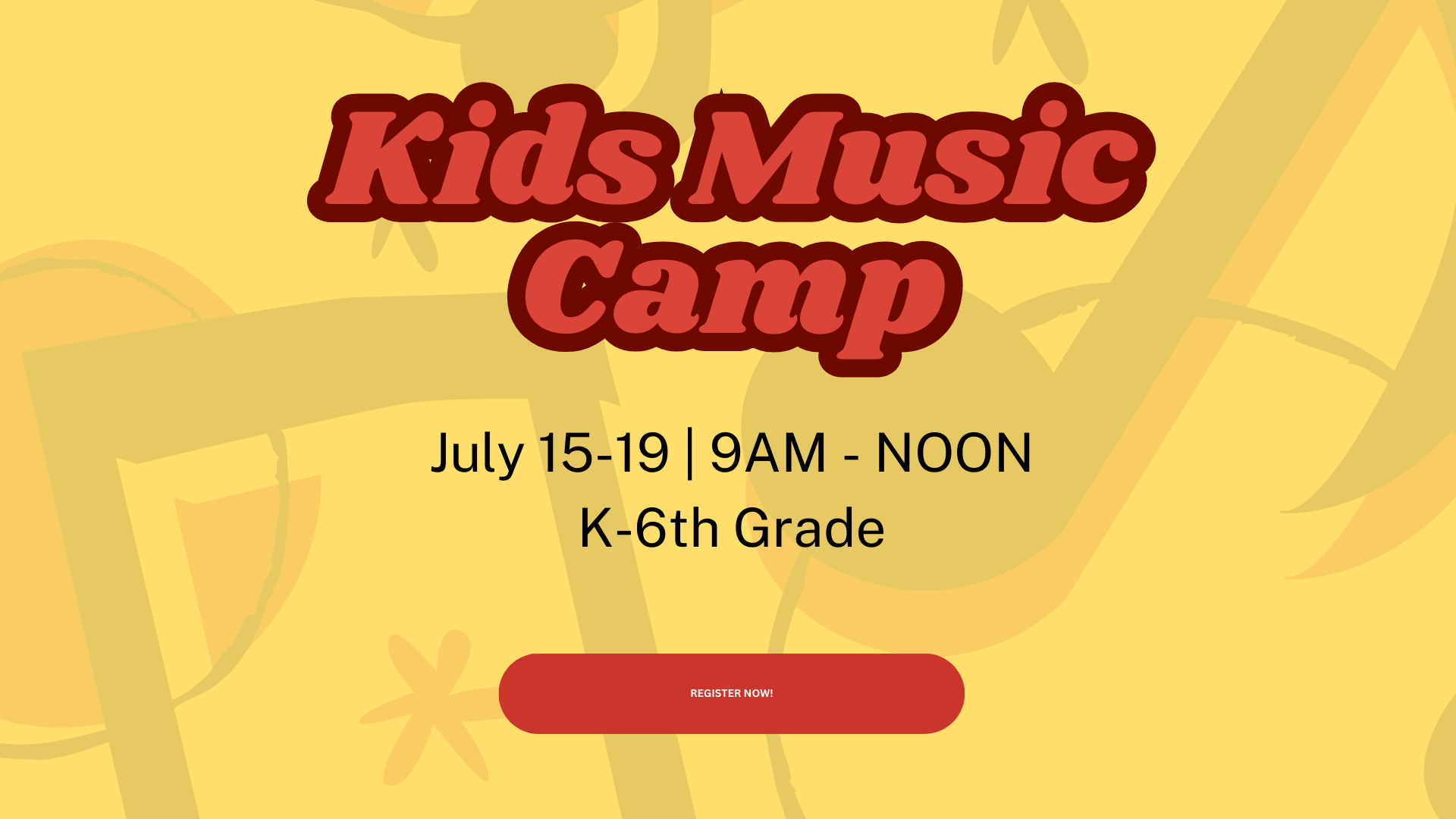 Kids Music Camp

July 15-19 | 9AM - NOON
K-6th Grade

REGISTER NOW!